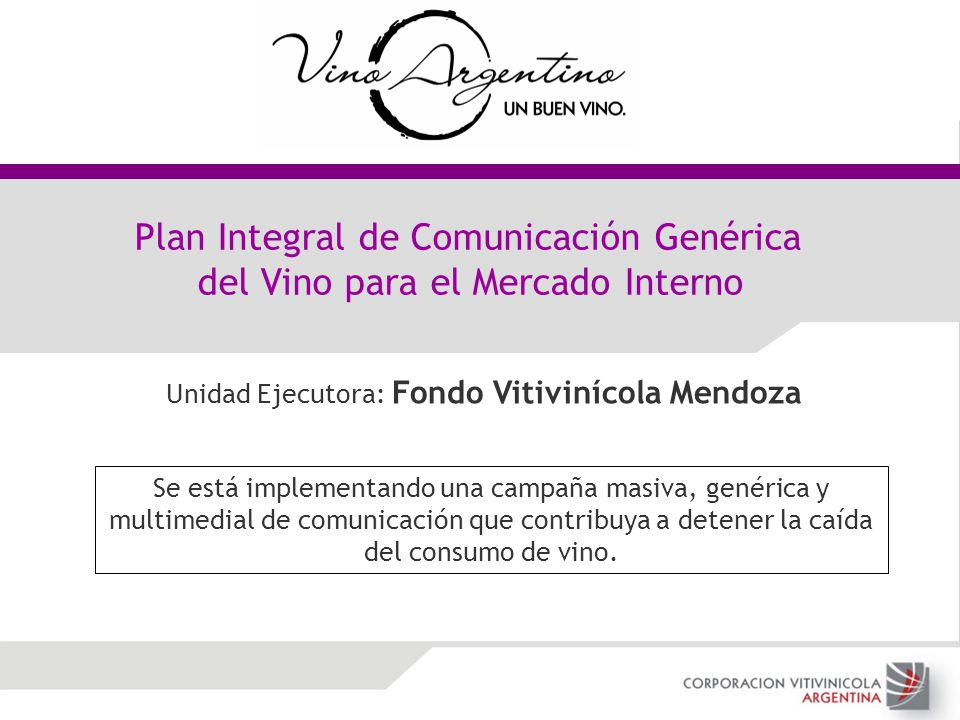 Vino Argentino
UN BUEN VINO.

Plan Integral de Comunicación Genérica del Vino para el Mercado Interno

Unidad Ejecutora: Fondo Vitivinícola Mendoza

Se está implementando una campaña masiva, genérica y multimedial de comunicación que contribuya a detener la caída del consumo de vino.

CORPORACION VITIVINICOLA ARGENTINA